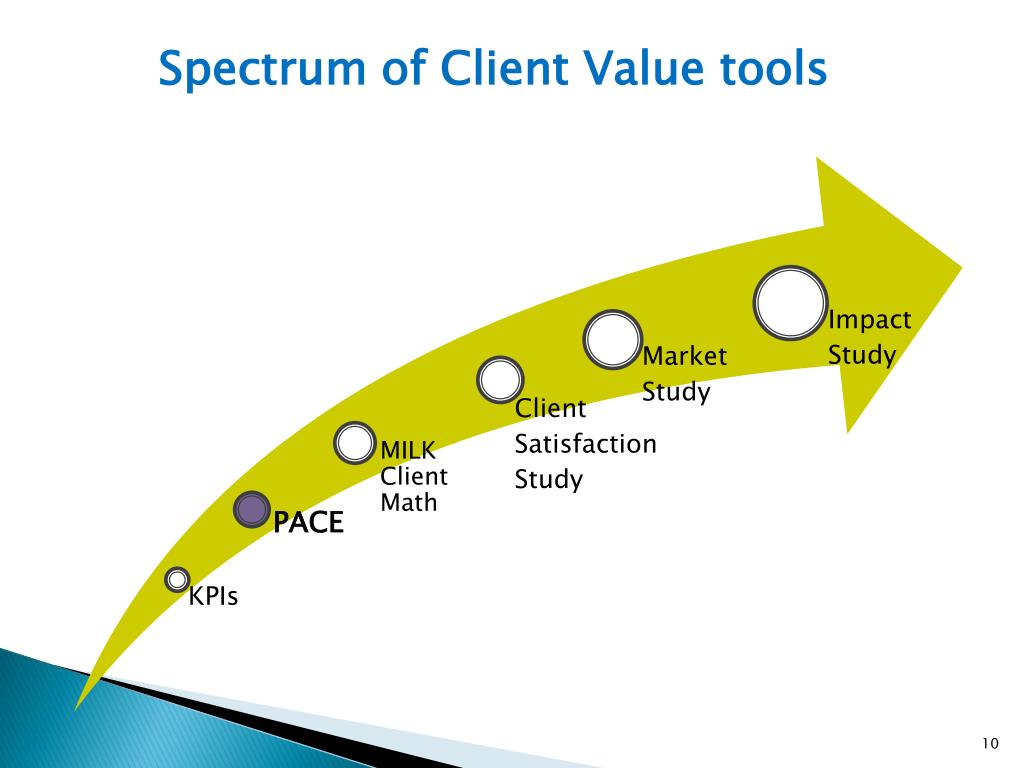 Spectrum of Client Value tools

KPIs

PACE

MILK
Client
Math

Client
Satisfaction
Study

Market
Study

Impact
Study

10